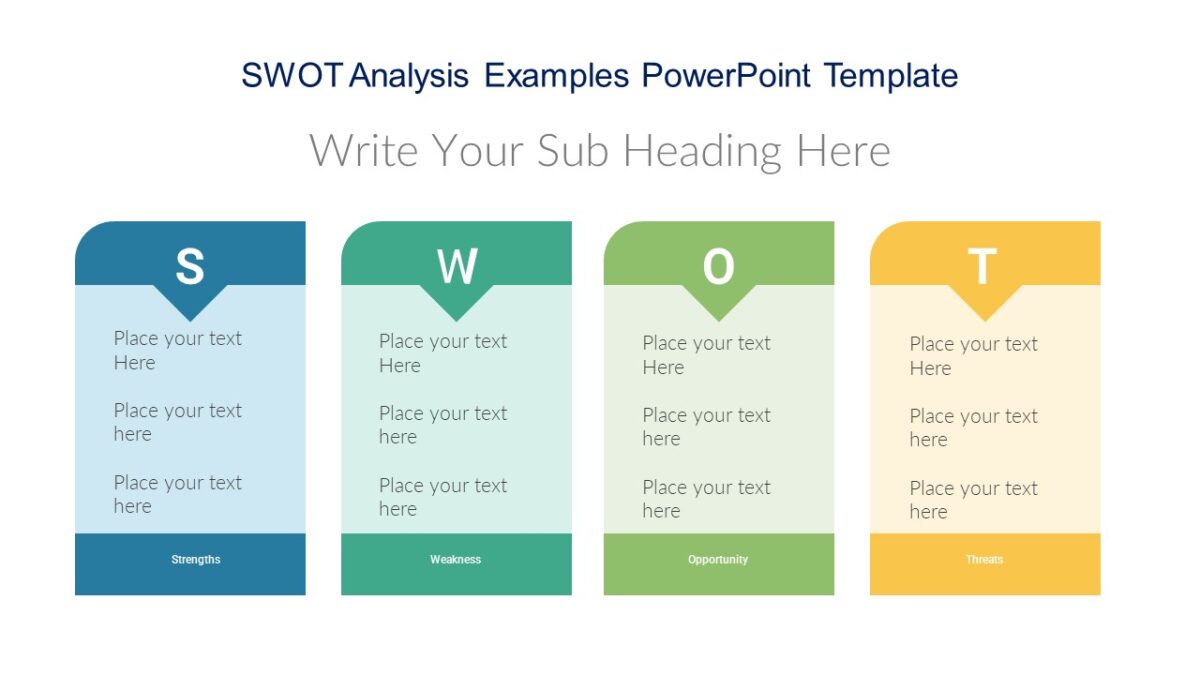 SWOT Analysis Examples PowerPoint Template

Write Your Sub Heading Here

S

Place your text Here

Place your text here

Place your text here

Strengths

W

Place your text Here

Place your text here

Place your text here

Weakness

O

Place your text Here

Place your text here

Place your text here

Opportunity

T

Place your text Here

Place your text here

Place your text here

Threats